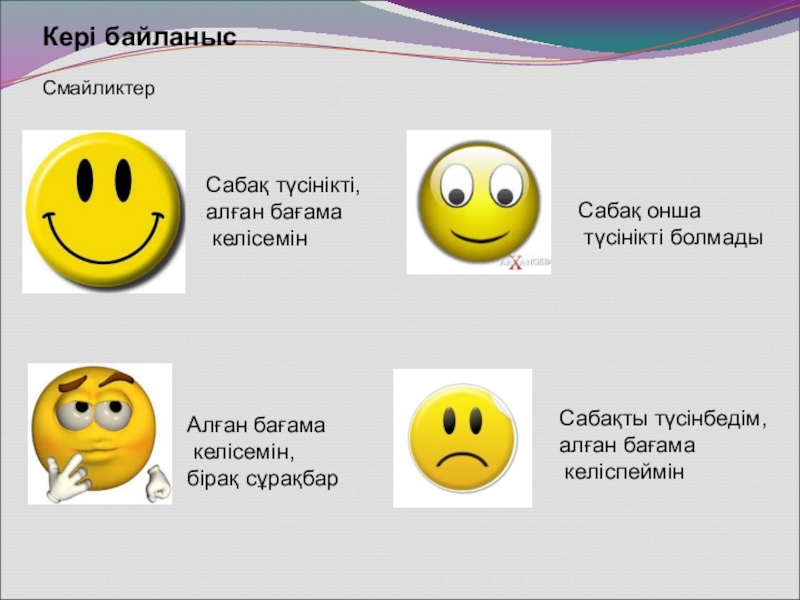 Кері байланыс

Смайликтер

Сабақ түсінікті, алған бағама келісемін

Сабақ онша түсінікті болмады

Алған бағама келісемін, бірақ сұрақбар

Сабақты түсінбедім, алған бағама келіспеймін